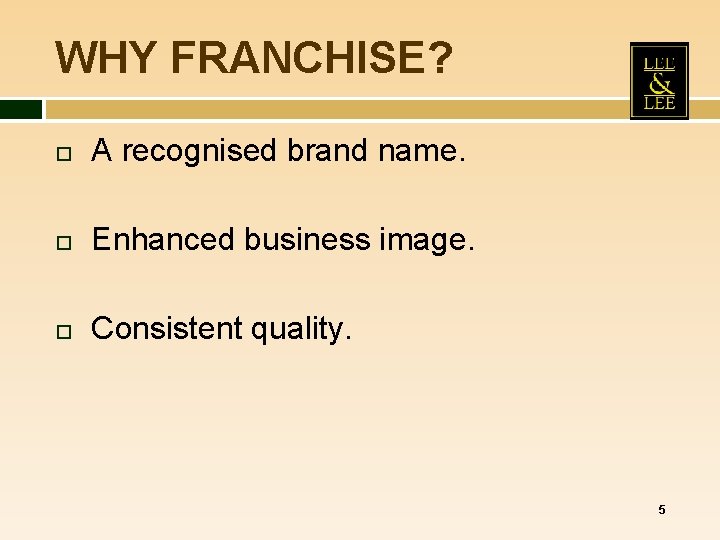 WHY FRANCHISE?

LEE & LEE

A recognised brand name.

Enhanced business image.

Consistent quality.

5